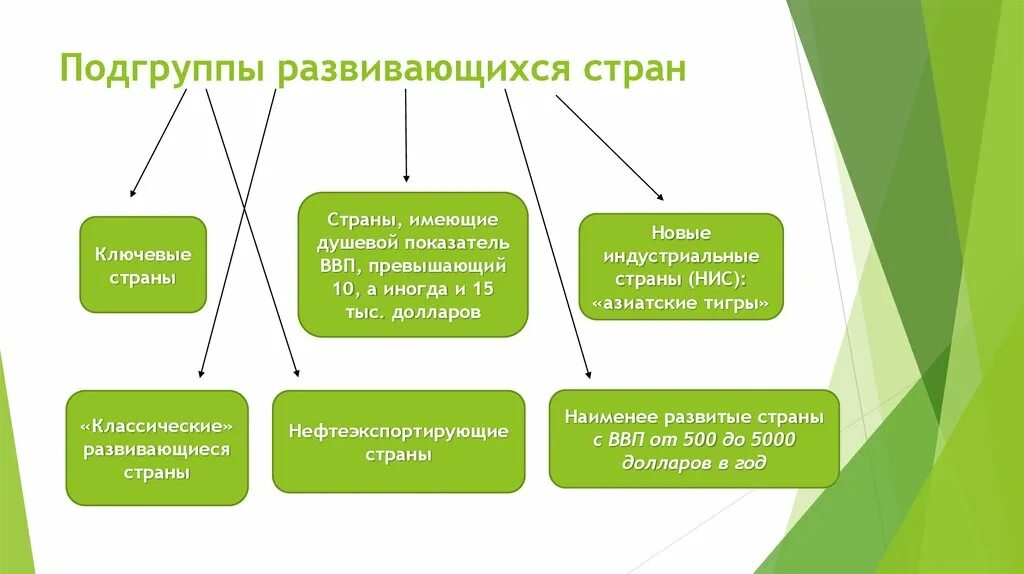 Подгруппы развивающихся стран

Ключевые страны

Страны, имеющие душевой показатель ВВП, превышающий 10, а иногда и 15 тыс. долларов

Новые индустриальные страны (НИС): «азиатские тигры»

«Классические» развивающиеся страны

Нефтеэкспортирующие страны

Наименее развитые страны с ВВП от 500 до 5000 долларов в год